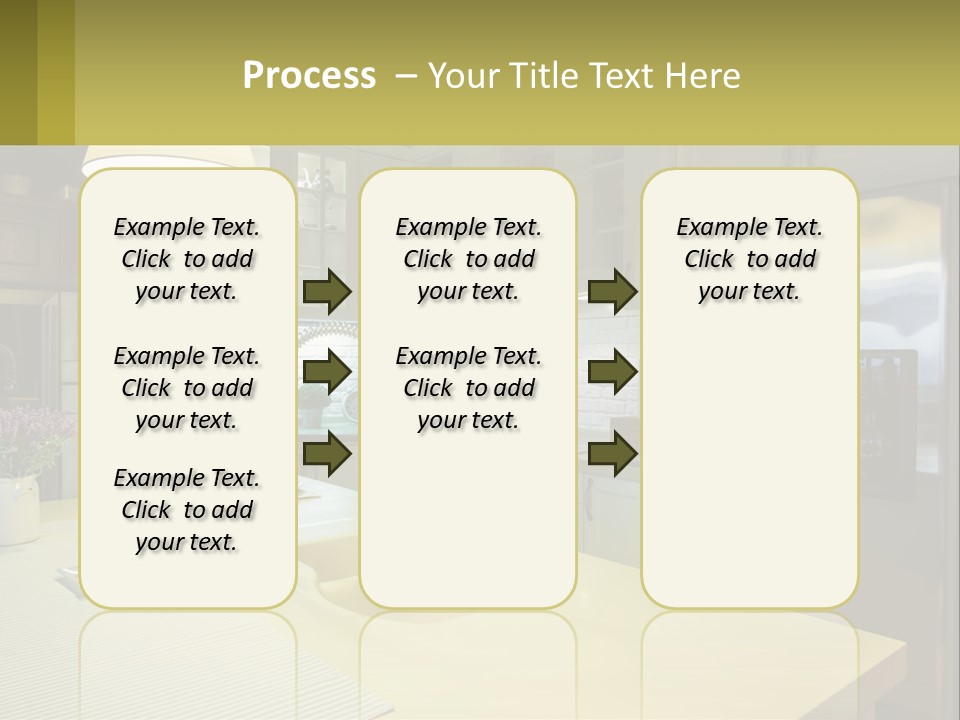 Process – Your Title Text Here

Example Text. Click to add your text.

Example Text. Click to add your text.

Example Text. Click to add your text.

Example Text. Click to add your text.

Example Text. Click to add your text.

Example Text. Click to add your text.